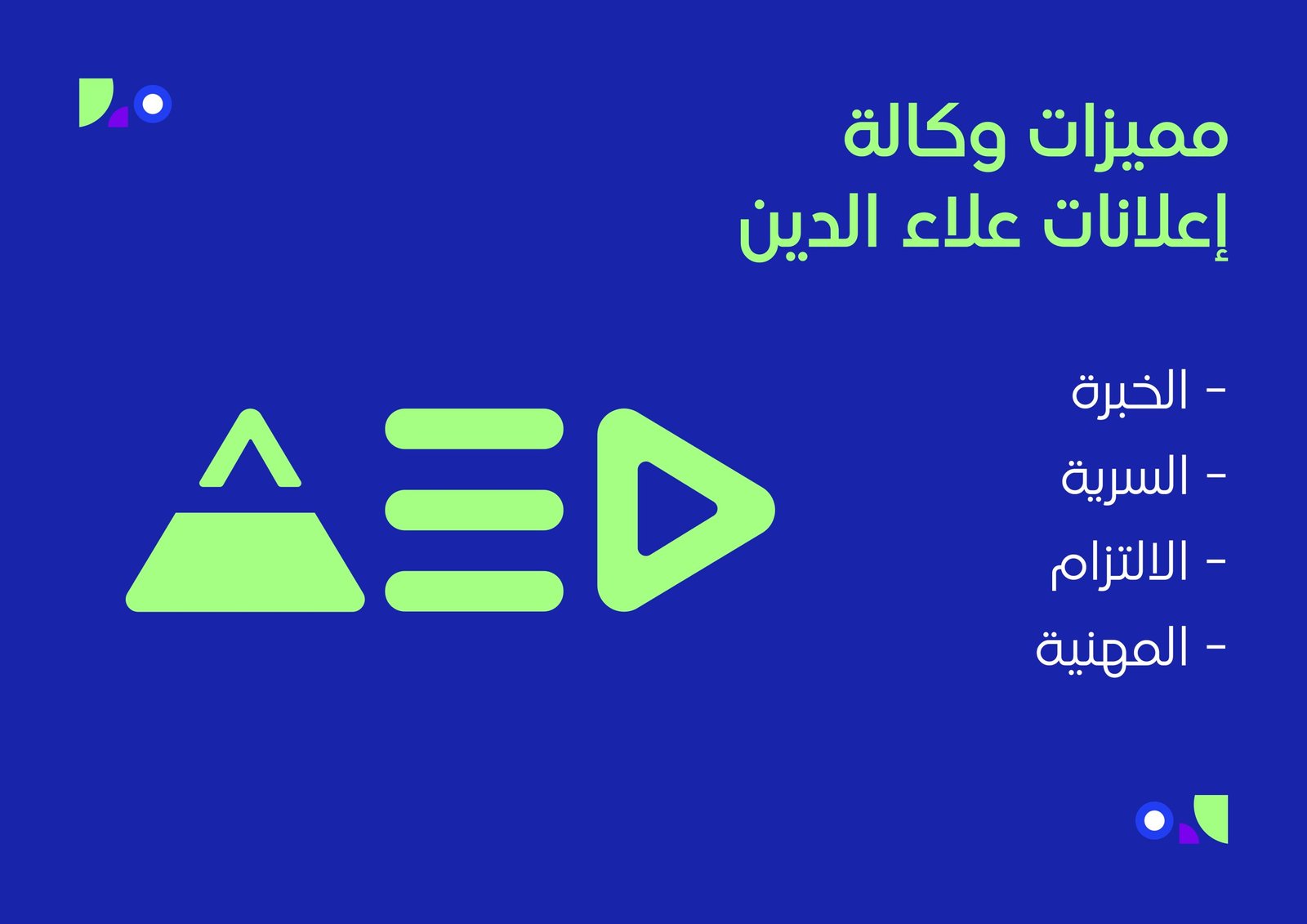 مميزات وكالة
إعلانات علاء الدين

- الخبرة
- السرية
- الالتزام
- المهنية